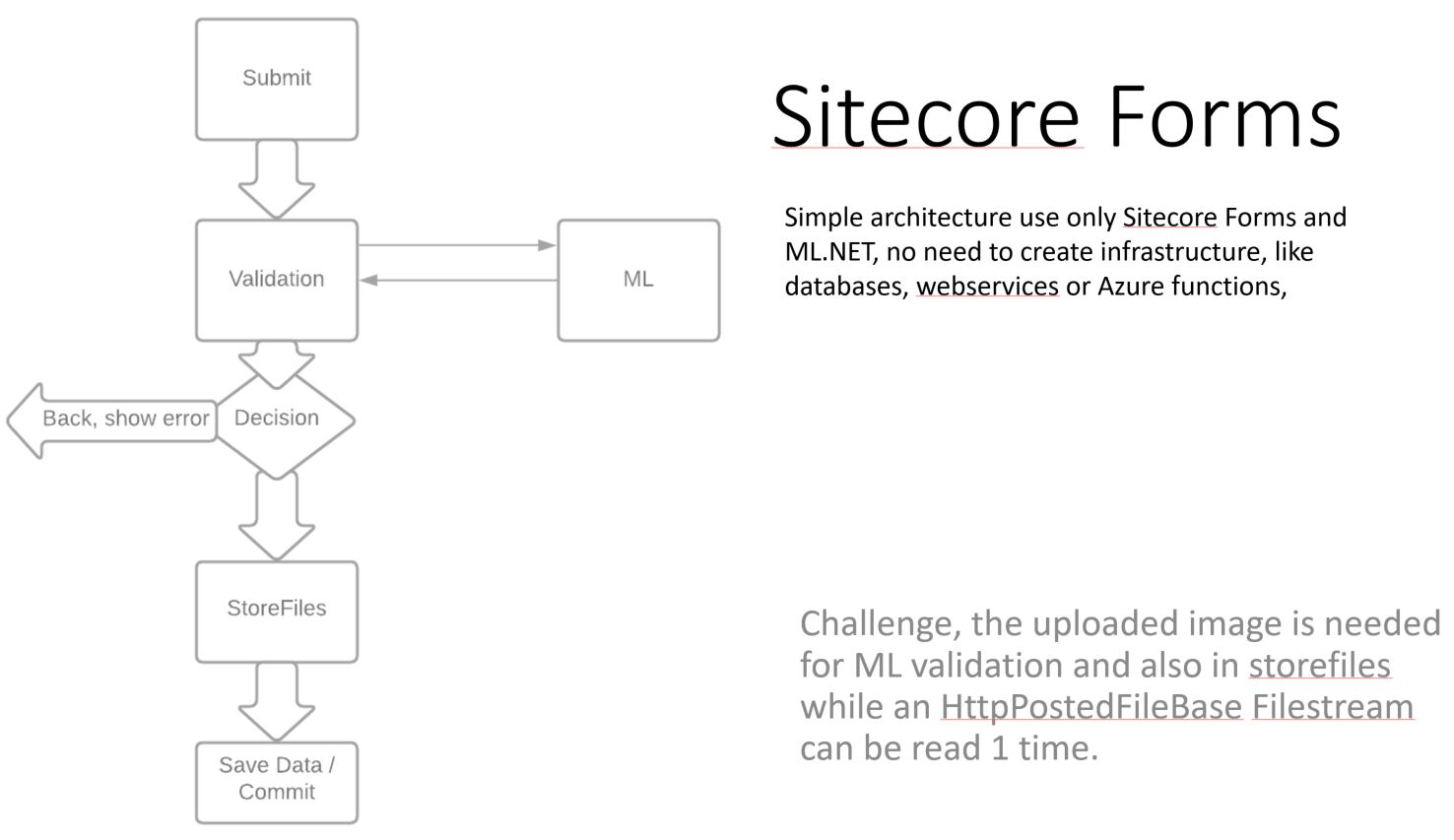 Submit

Validation

ML

Back, show error

Decision

StoreFiles

Save Data / Commit

Sitecore Forms

Simple architecture use only Sitecore Forms and ML.NET, no need to create infrastructure, like databases, webservices or Azure functions,

Challenge, the uploaded image is needed for ML validation and also in storefiles while an HttpPostedFileBase Filestream can be read 1 time.